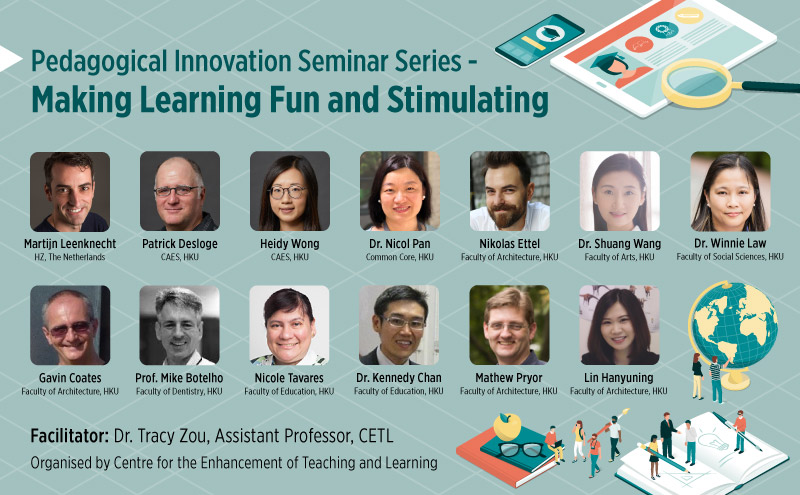 Pedagogical Innovation Seminar Series -
Making Learning Fun and Stimulating

Martijn Leenknecht
HZ, The Netherlands

Patrick Desloge
CAES, HKU

Heidy Wong
CAES, HKU

Dr. Nicol Pan
Common Core, HKU

Nikolas Ettel
Faculty of Architecture, HKU

Dr. Shuang Wang
Faculty of Arts, HKU

Dr. Winnie Law
Faculty of Social Sciences, HKU

Gavin Coates
Faculty of Architecture, HKU

Prof. Mike Botelho
Faculty of Dentistry, HKU

Nicole Tavares
Faculty of Education, HKU

Dr. Kennedy Chan
Faculty of Education, HKU

Mathew Pryor
Faculty of Architecture, HKU

Lin Hanyuning
Faculty of Architecture, HKU

Facilitator: Dr. Tracy Zou, Assistant Professor, CETL
Organised by Centre for the Enhancement of Teaching and Learning